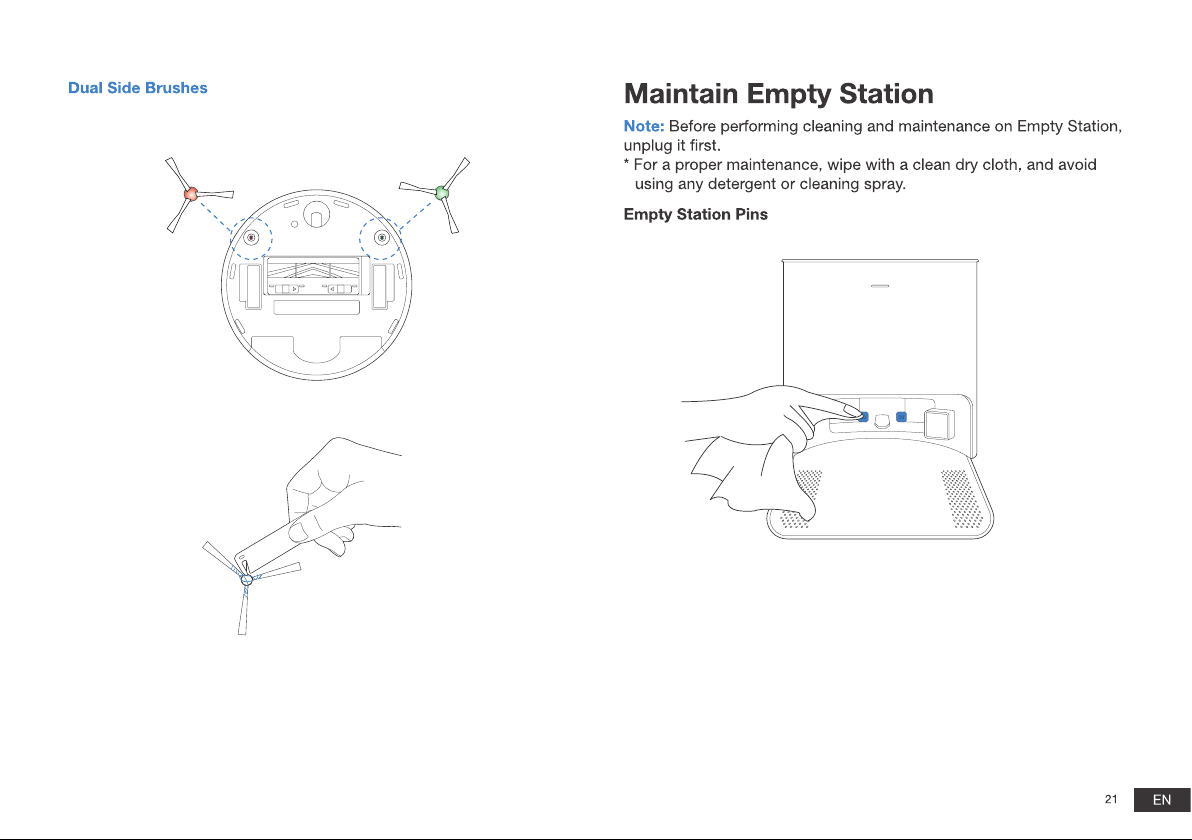 Dual Side Brushes

Maintain Empty Station

Note: Before performing cleaning and maintenance on Empty Station, unplug it first.

* For a proper maintenance, wipe with a clean dry cloth, and avoid using any detergent or cleaning spray.

Empty Station Pins

21 EN